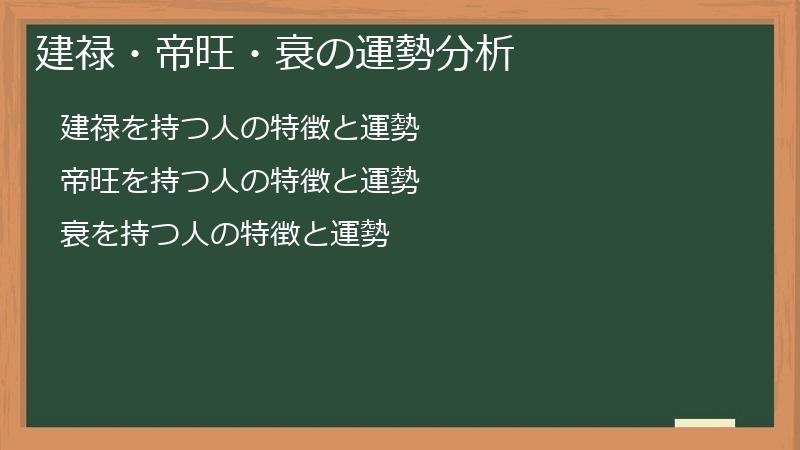 建禄・帝旺・衰の運勢分析

建禄を持つ人の特徴と運勢

帝旺を持つ人の特徴と運勢

衰を持つ人の特徴と運勢